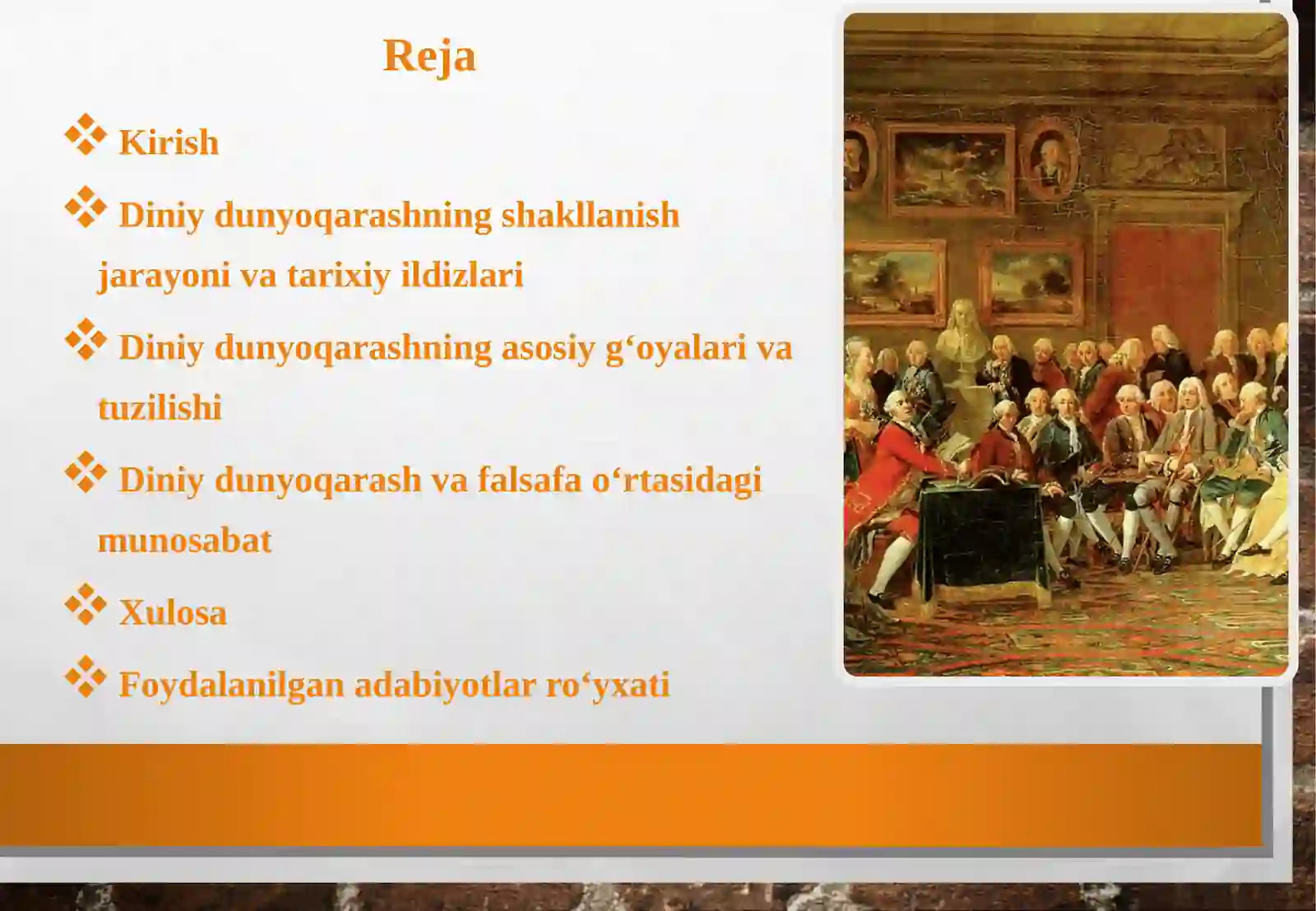 Reja

❖ Kirish

❖ Diniy dunyoqarashning shakllanish jarayoni va tarixiy ildizlari

❖ Diniy dunyoqarashning asosiy g‘oyalari va tuzilishi

❖ Diniy dunyoqarash va falsafa o‘rtasidagi munosabat

❖ Xulosa

❖ Foydalanilgan adabiyotlar ro‘yxati